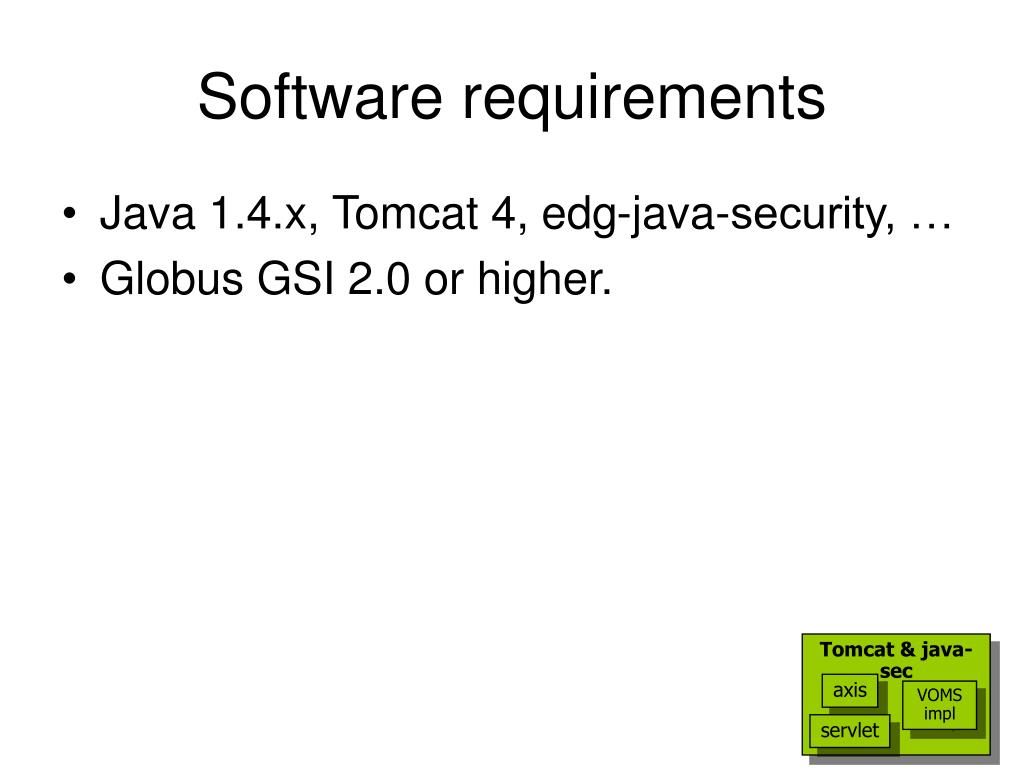 Software requirements

• Java 1.4.x, Tomcat 4, edg-java-security, …
• Globus GSI 2.0 or higher.

Tomcat & java-sec

axis

VOMS impl

servlet